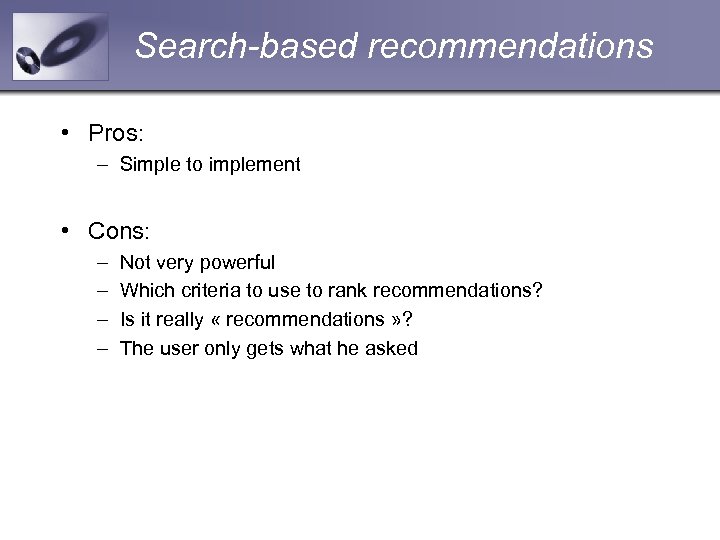 Search-based recommendations

• Pros:
– Simple to implement

• Cons:
– Not very powerful
– Which criteria to use to rank recommendations?
– Is it really « recommendations »?
– The user only gets what he asked